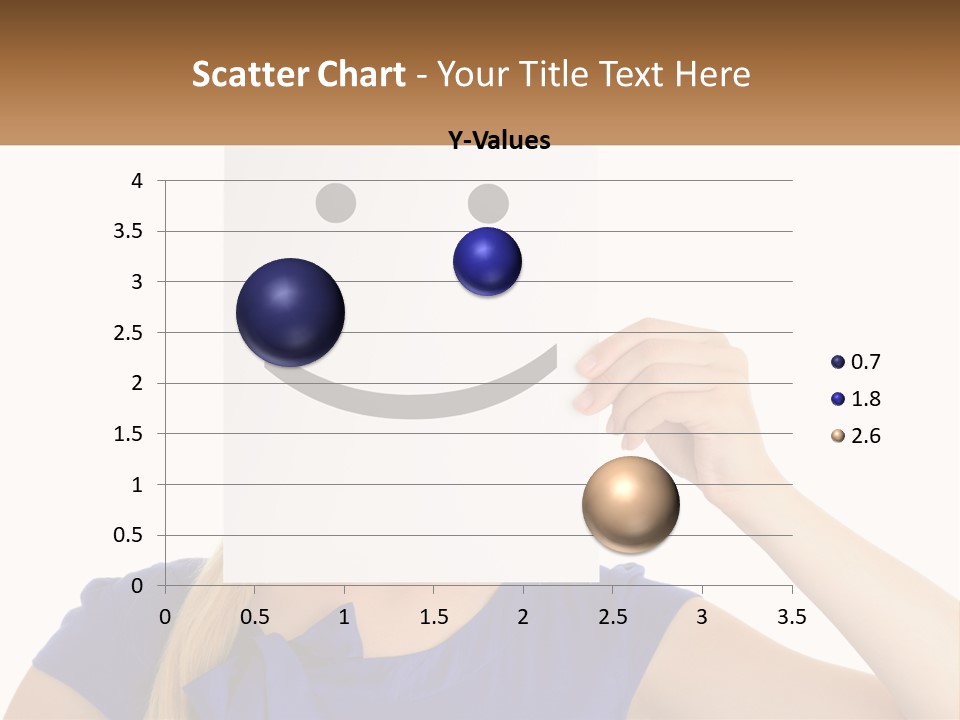 Scatter Chart - Your Title Text Here

Y-Values

4
3.5
3
2.5
2
1.5
1
0.5
0

0 0.5 1 1.5 2 2.5 3 3.5

0.7
1.8
2.6